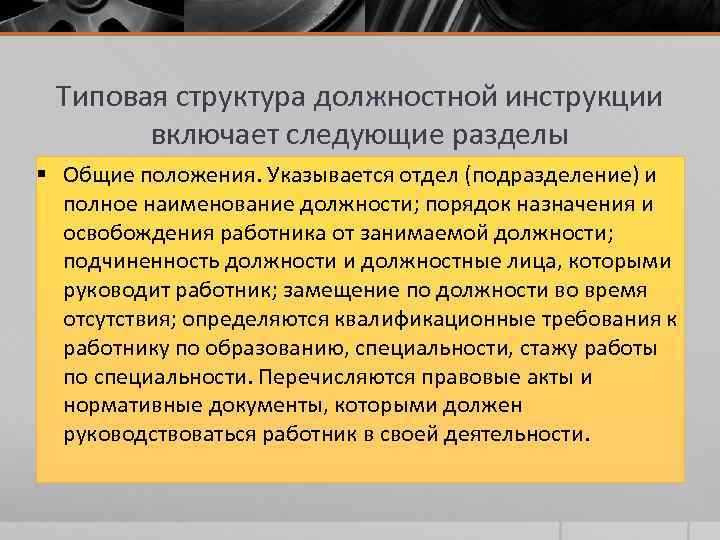 Типовая структура должностной инструкции включает следующие разделы

▪ Общие положения. Указывается отдел (подразделение) и полное наименование должности; порядок назначения и освобождения работника от занимаемой должности; подчиненность должности и должностные лица, которыми руководит работник; замещение по должности во время отсутствия; определяются квалификационные требования к работнику по образованию, специальности, стажу работы по специальности. Перечисляются правовые акты и нормативные документы, которыми должен руководствоваться работник в своей деятельности.